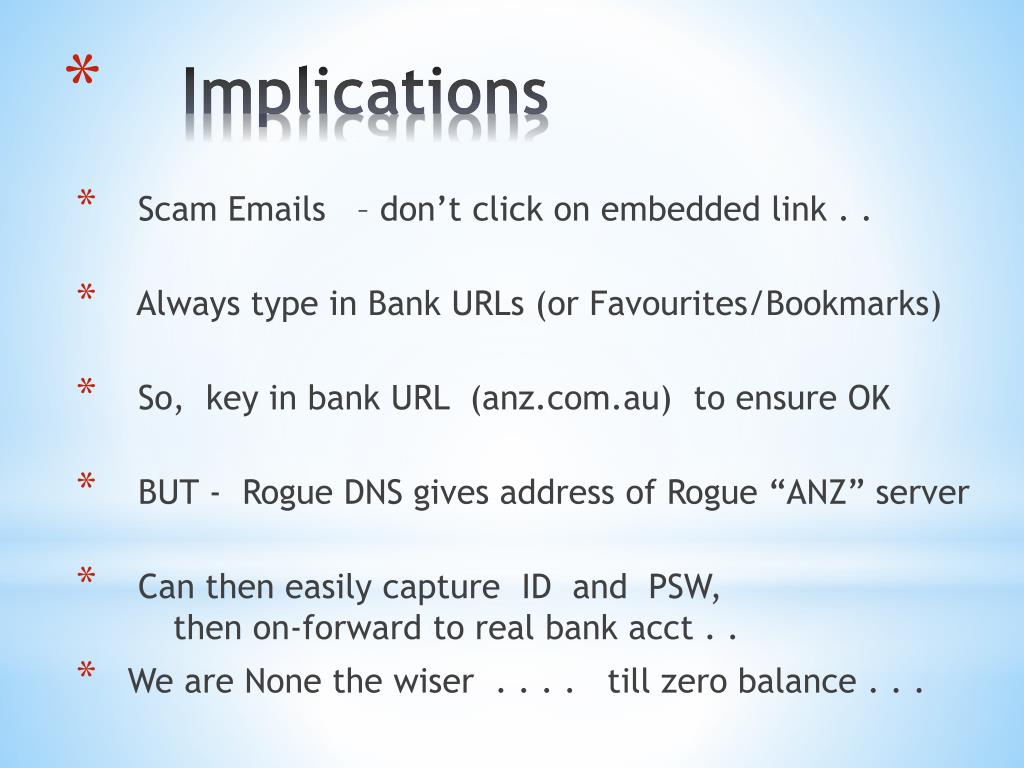 * Implications

* Scam Emails – don’t click on embedded link . .

* Always type in Bank URLs (or Favourites/Bookmarks)

* So, key in bank URL (anz.com.au) to ensure OK

* BUT - Rogue DNS gives address of Rogue “ANZ” server

* Can then easily capture ID and PSW, then on-forward to real bank acct . .

* We are None the wiser . . . . till zero balance . . .